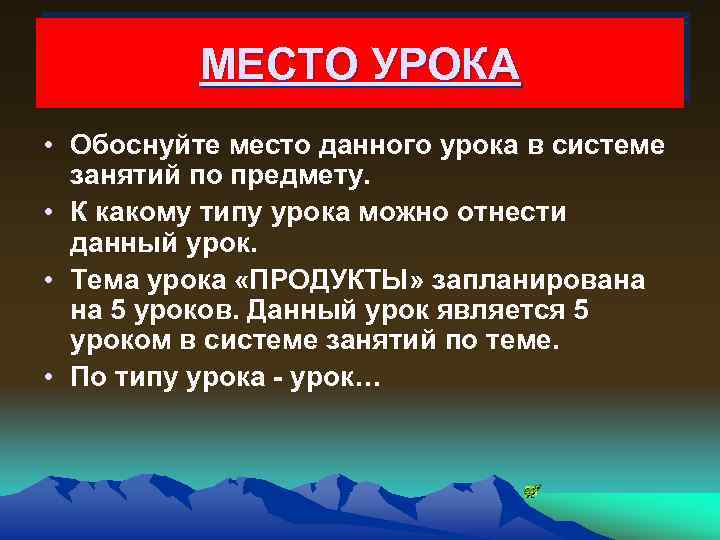 МЕСТО УРОКА

• Обоснуйте место данного урока в системе занятий по предмету.
• К какому типу урока можно отнести данный урок.
• Тема урока «ПРОДУКТЫ» запланирована на 5 уроков. Данный урок является 5 уроком в системе занятий по теме.
• По типу урока - урок…